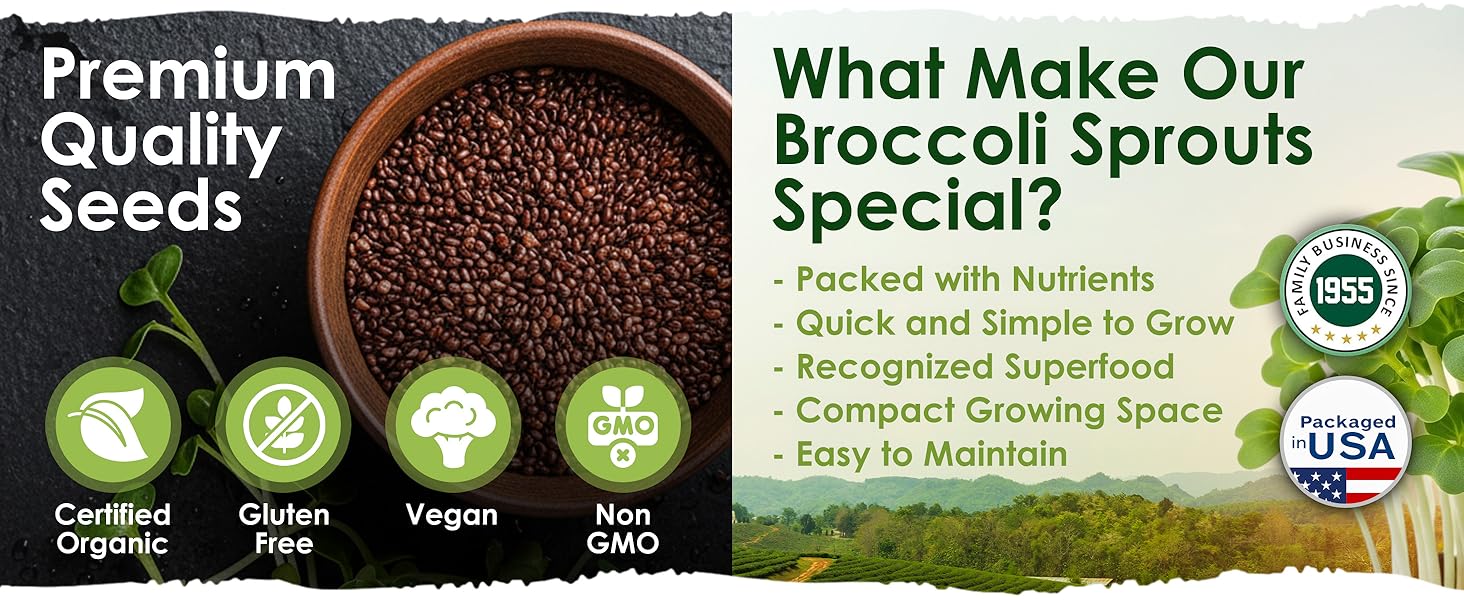 Premium Quality Seeds

GMO

Certified Organic

Gluten Free

Vegan

Non GMO

What Make Our Broccoli Sprouts Special?

- Packed with Nutrients
- Quick and Simple to Grow
- Recognized Superfood
- Compact Growing Space
- Easy to Maintain

FAMILY BUSINESS SINCE 1955

Packaged in USA